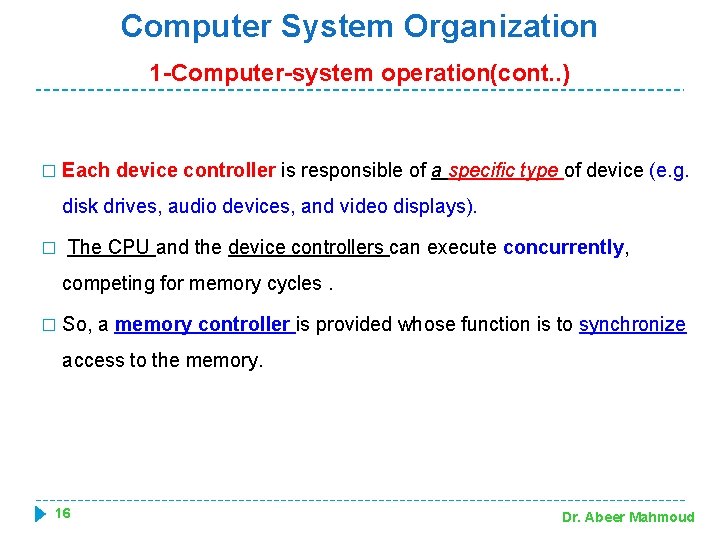 Computer System Organization

1-Computer-system operation(cont..)

□ Each device controller is responsible of a specific type of device (e.g. disk drives, audio devices, and video displays).

□ The CPU and the device controllers can execute concurrently, competing for memory cycles .

□ So, a memory controller is provided whose function is to synchronize access to the memory.

16

Dr. Abeer Mahmoud